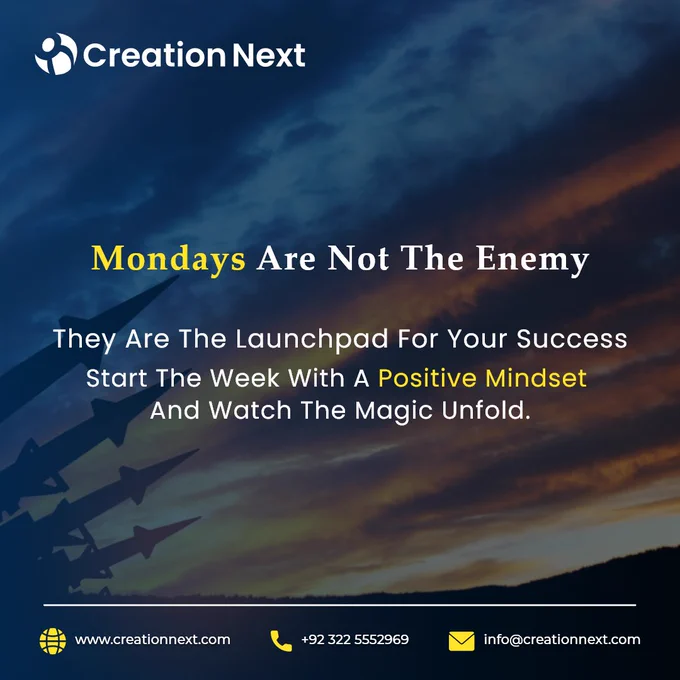 Creation Next

Mondays Are Not The Enemy

They Are The Launchpad For Your Success
Start The Week With A Positive Mindset
And Watch The Magic Unfold.

www.creationnext.com
+92 322 5552969
info@creationnext.com